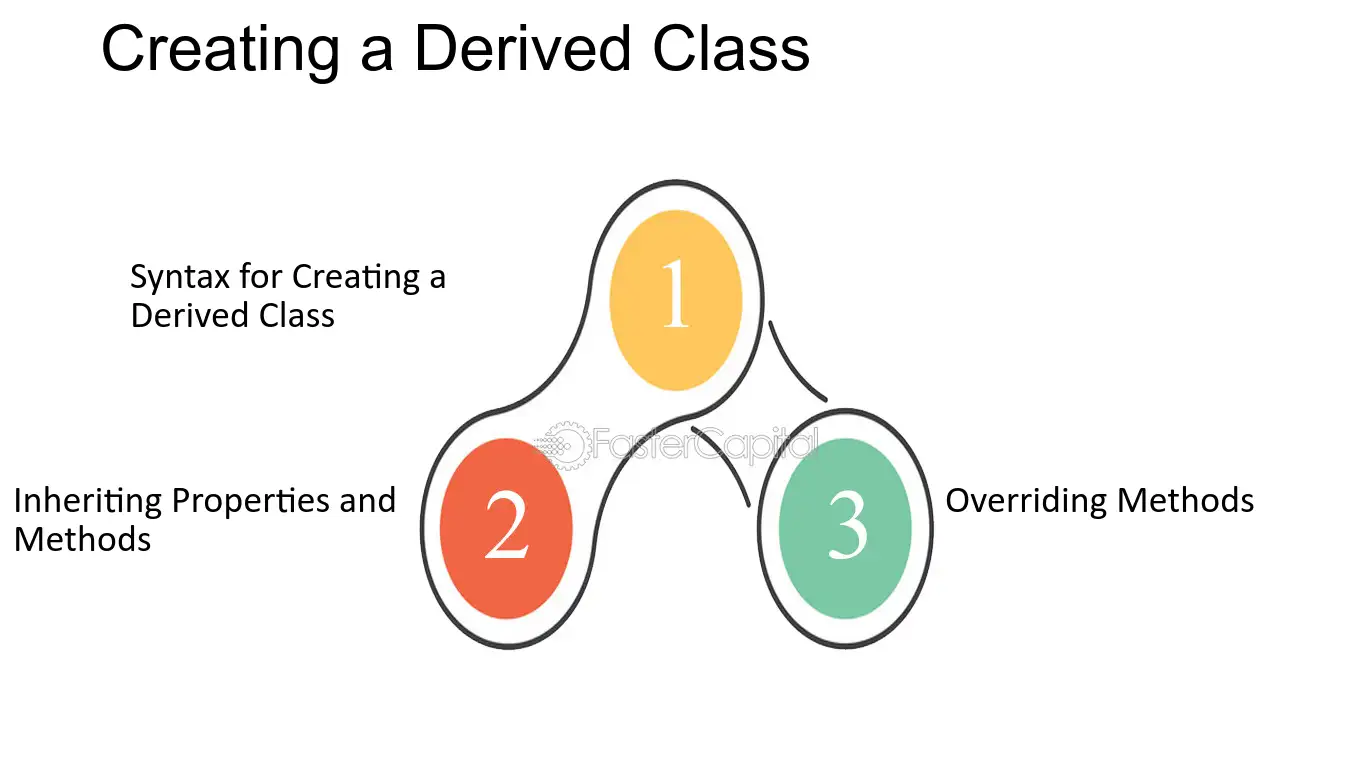 Creating a Derived Class

Syntax for Creating a Derived Class

1

Inheriting Properties and Methods

2

3

Overriding Methods

FasterCapital